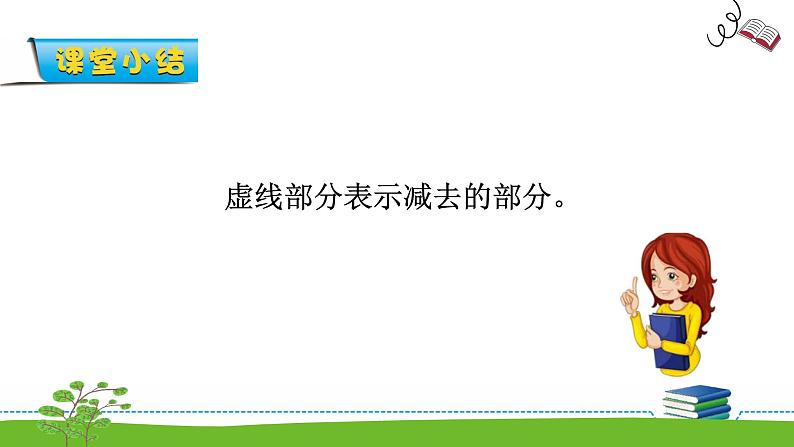 课堂小结

虚线部分表示减去的部分。